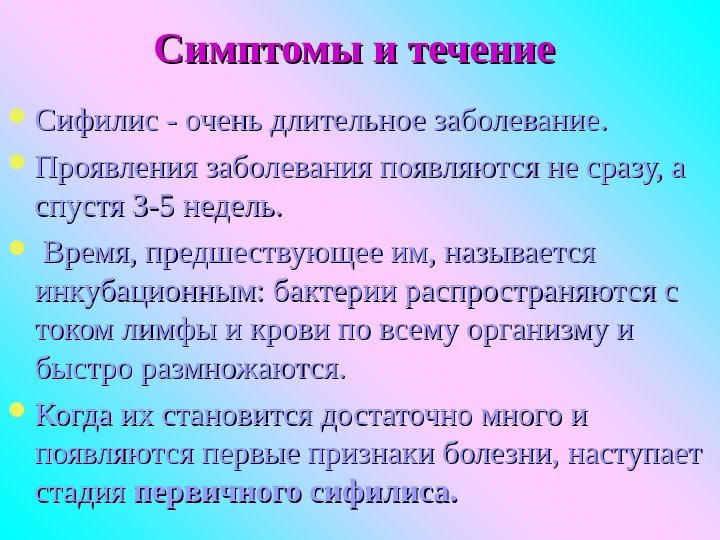 Симптомы и течение

Сифилис - очень длительное заболевание.

Проявления заболевания появляются не сразу, а спустя 3-5 недель.

Время, предшествующее им, называется инкубационным: бактерии распространяются с током лимфы и крови по всему организму и быстро размножаются.

Когда их становится достаточно много и появляются первые признаки болезни, наступает стадия первичного сифилиса.